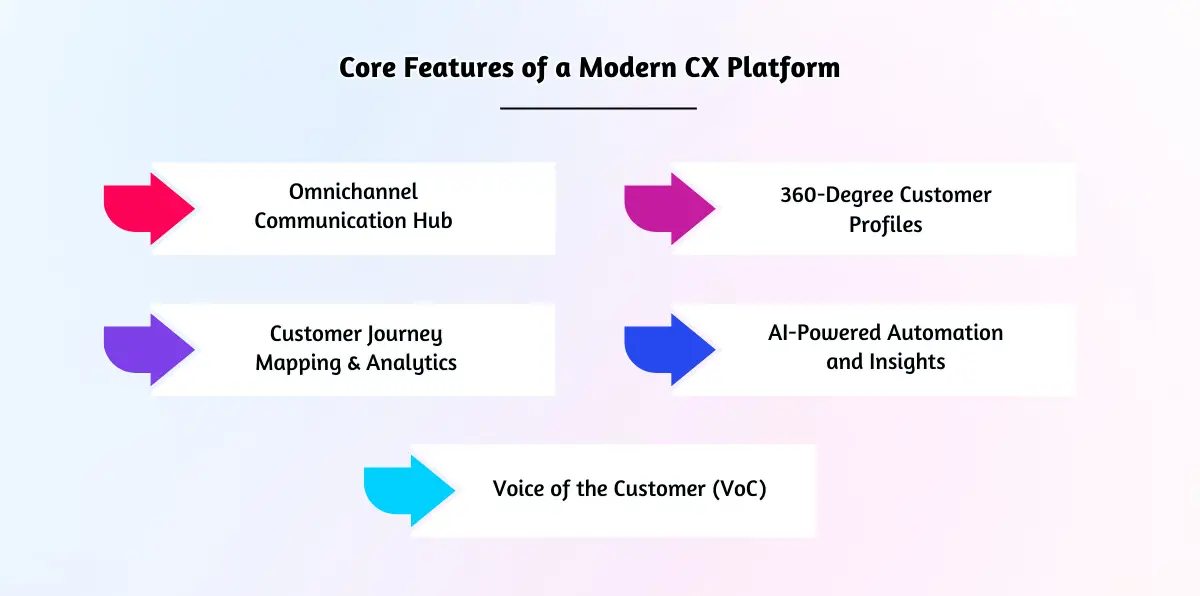 Core Features of a Modern CX Platform

Omnichannel Communication Hub

360-Degree Customer Profiles

Customer Journey Mapping & Analytics

AI-Powered Automation and Insights

Voice of the Customer (VoC)